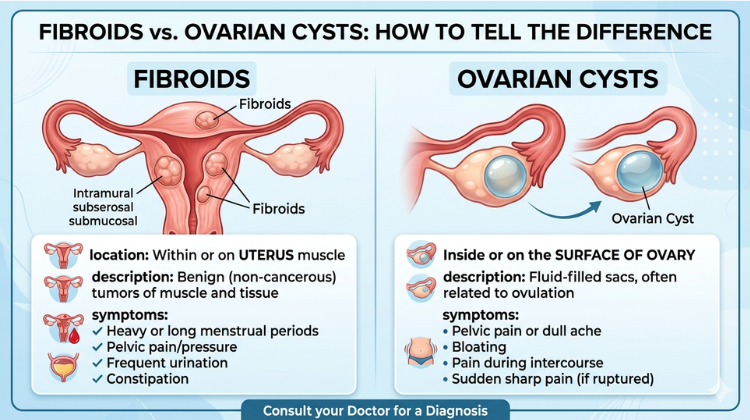 FIBROIDS vs. OVARIAN CYSTS: HOW TO TELL THE DIFFERENCE

FIBROIDS

Fibroids

Intramural subserosal submucosal

Fibroids

location: Within or on UTERUS muscle

description: Benign (non-cancerous) tumors of muscle and tissue

symptoms:
✓ Heavy or long menstrual periods
✓ Pelvic pain/pressure
✓ Frequent urination
✓ Constipation

OVARIAN CYSTS

Ovarian Cyst

Inside or on the SURFACE OF OVARY

description: Fluid-filled sacs, often related to ovulation

symptoms:
• Pelvic pain or dull ache
• Bloating
• Pain during intercourse
• Sudden sharp pain (if ruptured)

Consult your Doctor for a Diagnosis